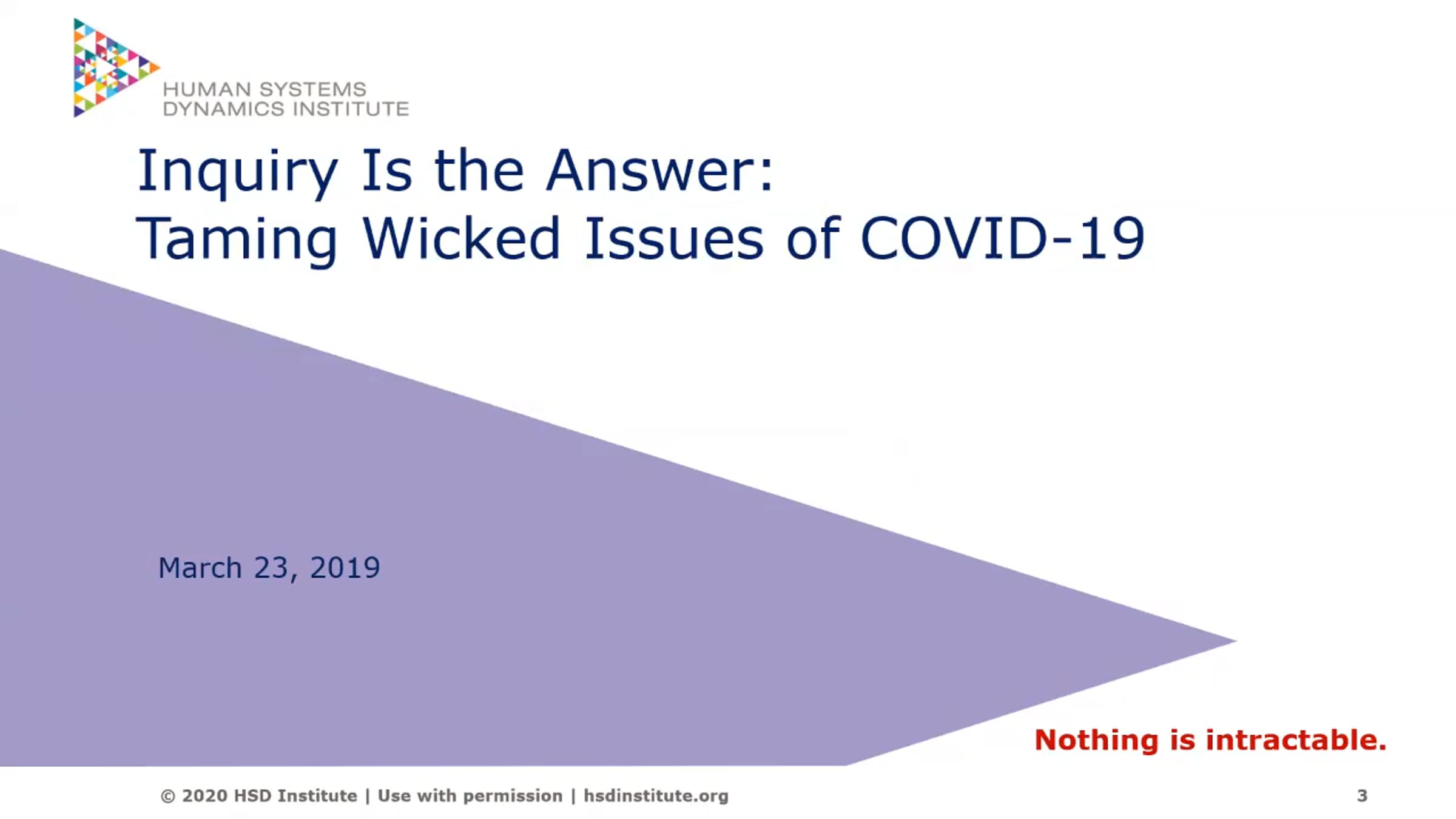 HUMAN SYSTEMS
DYNAMICS INSTITUTE

Inquiry Is the Answer:
Taming Wicked Issues of COVID-19

March 23, 2019

Nothing is intractable.

© 2020 HSD Institute | Use with permission | hsdinstitute.org

3